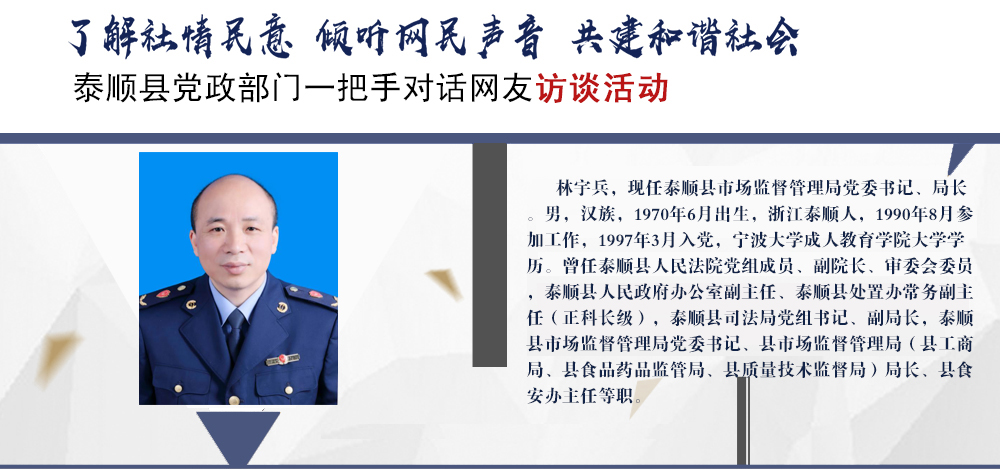 了解社情民意 倾听网民声音 共建和谐社会

泰顺县党政部门一把手对话网友访谈活动

林宇兵，现任泰顺县市场监督管理局党委书记、局长。男，汉族，1970年6月出生，浙江泰顺人，1990年8月参加工作，1997年3月入党，宁波大学成人教育学院大学学历。曾任泰顺县人民法院党组成员、副院长、审委会委员，泰顺县人民政府办公室副主任、泰顺县处置办常务副主任（正科长级），泰顺县司法局党组书记、副局长，泰顺县市场监督管理局党委书记、县市场监督管理局（县工商局、县食品药品监管局、县质量技术监督局）局长、县食安办主任等职。